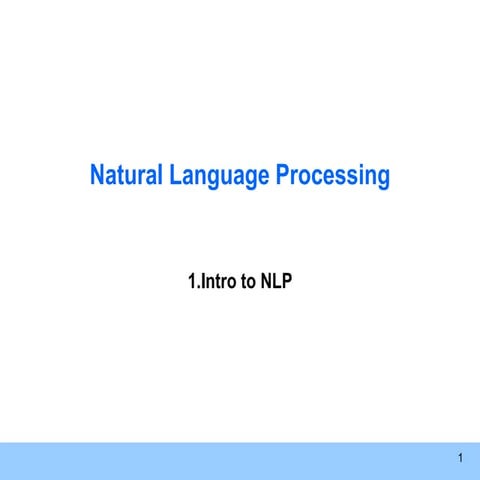 Natural Language Processing

1.Intro to NLP

1